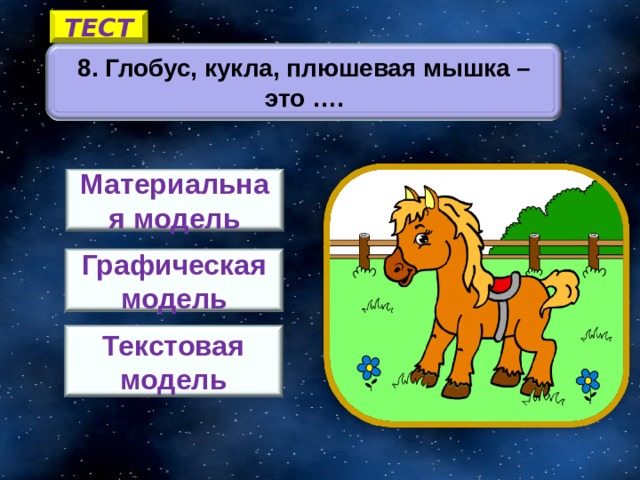 ТЕСТ

8. Глобус, кукла, плюшевая мышка – это ….

Материальная модель

Графическая модель

Текстовая модель